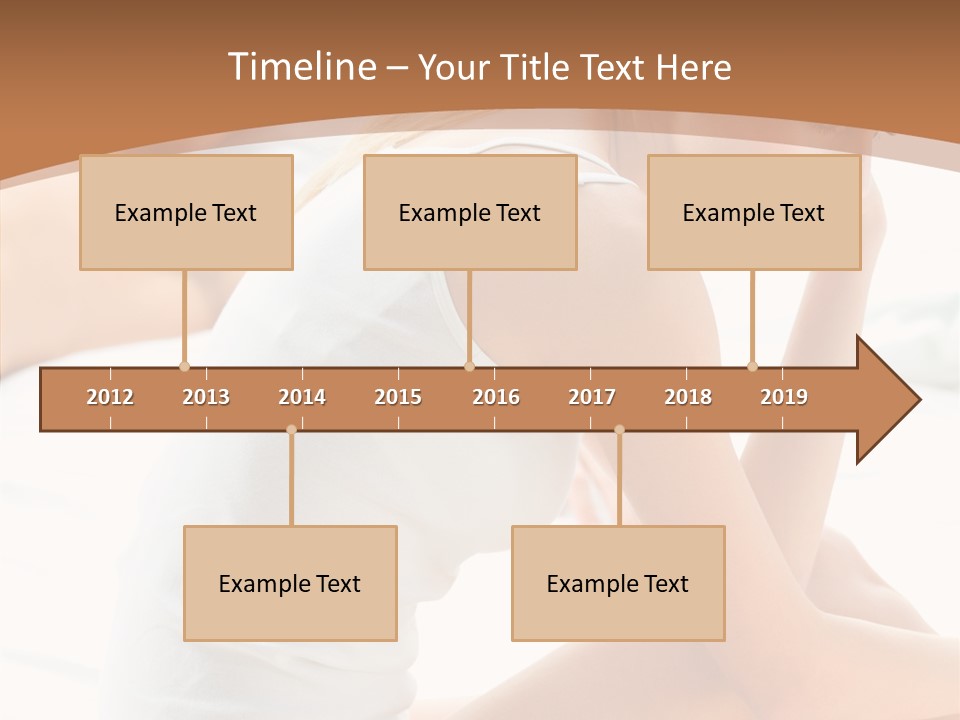 Timeline – Your Title Text Here

Example Text

Example Text

Example Text

2012 2013 2014 2015 2016 2017 2018 2019

Example Text

Example Text